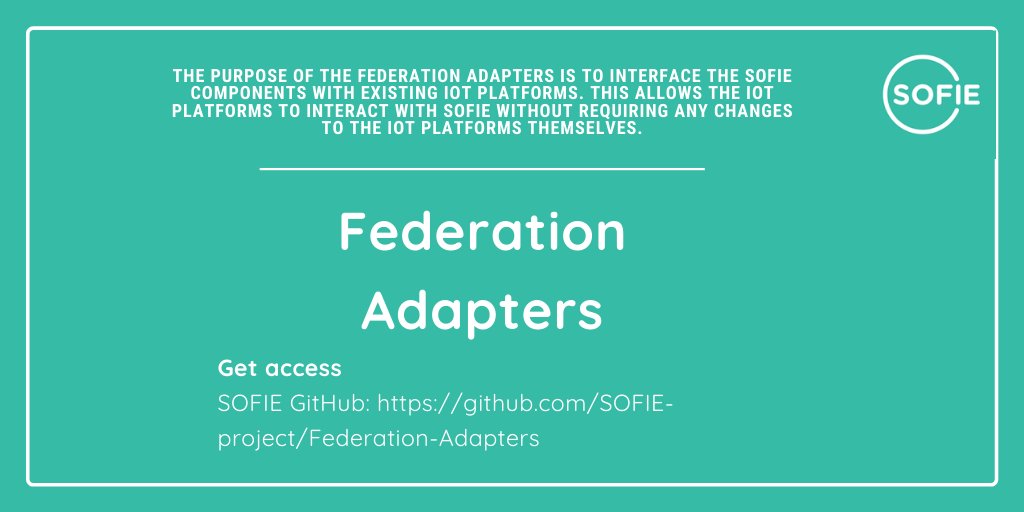 THE PURPOSE OF THE FEDERATION ADAPTERS IS TO INTERFACE THE SOFIE COMPONENTS WITH EXISTING IOT PLATFORMS. THIS ALLOWS THE IOT PLATFORMS TO INTERACT WITH SOFIE WITHOUT REQUIRING ANY CHANGES TO THE IOT PLATFORMS THEMSELVES.

SOFIE

Federation Adapters

Get access

SOFIE GitHub: https://github.com/SOFIE-project/Federation-Adapters